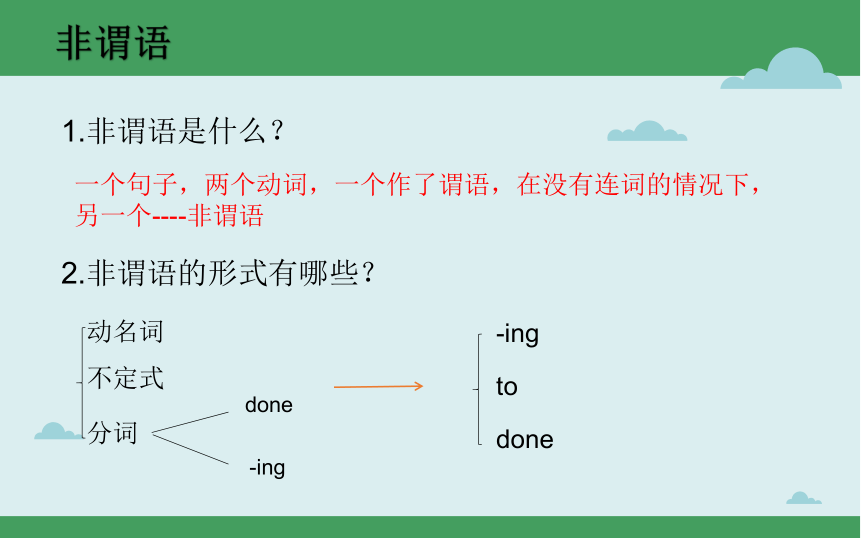 非谓语

1.非谓语是什么？

一个句子，两个动词，一个作了谓语，在没有连词的情况下，另一个----非谓语

2.非谓语的形式有哪些？

动名词
不定式
分词

done
-ing

-ing
to
done